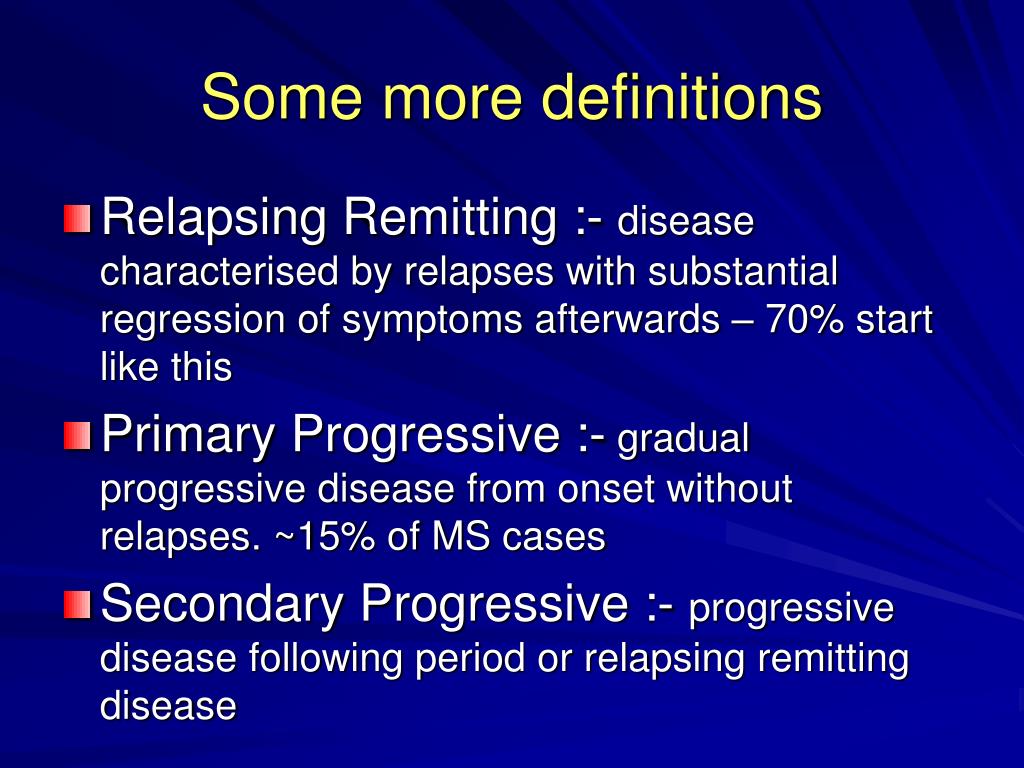 Some more definitions

Relapsing Remitting :- disease characterised by relapses with substantial regression of symptoms afterwards – 70% start like this

Primary Progressive :- gradual progressive disease from onset without relapses. ~15% of MS cases

Secondary Progressive :- progressive disease following period or relapsing remitting disease